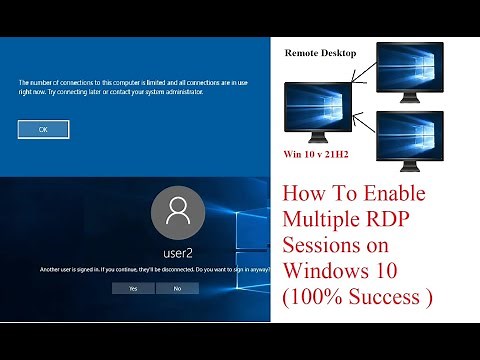 The number of connections to this computer is limited and all connections are in use right now. Try connecting later or contact your system administrator.

OK

user2

Another user is signed in. If you continue, they'll be disconnected. Do you want to sign in anyway?

Yes

No

Remote Desktop

Win 10 v 21H2

How To Enable Multiple RDP Sessions on Windows 10 (100% Success )